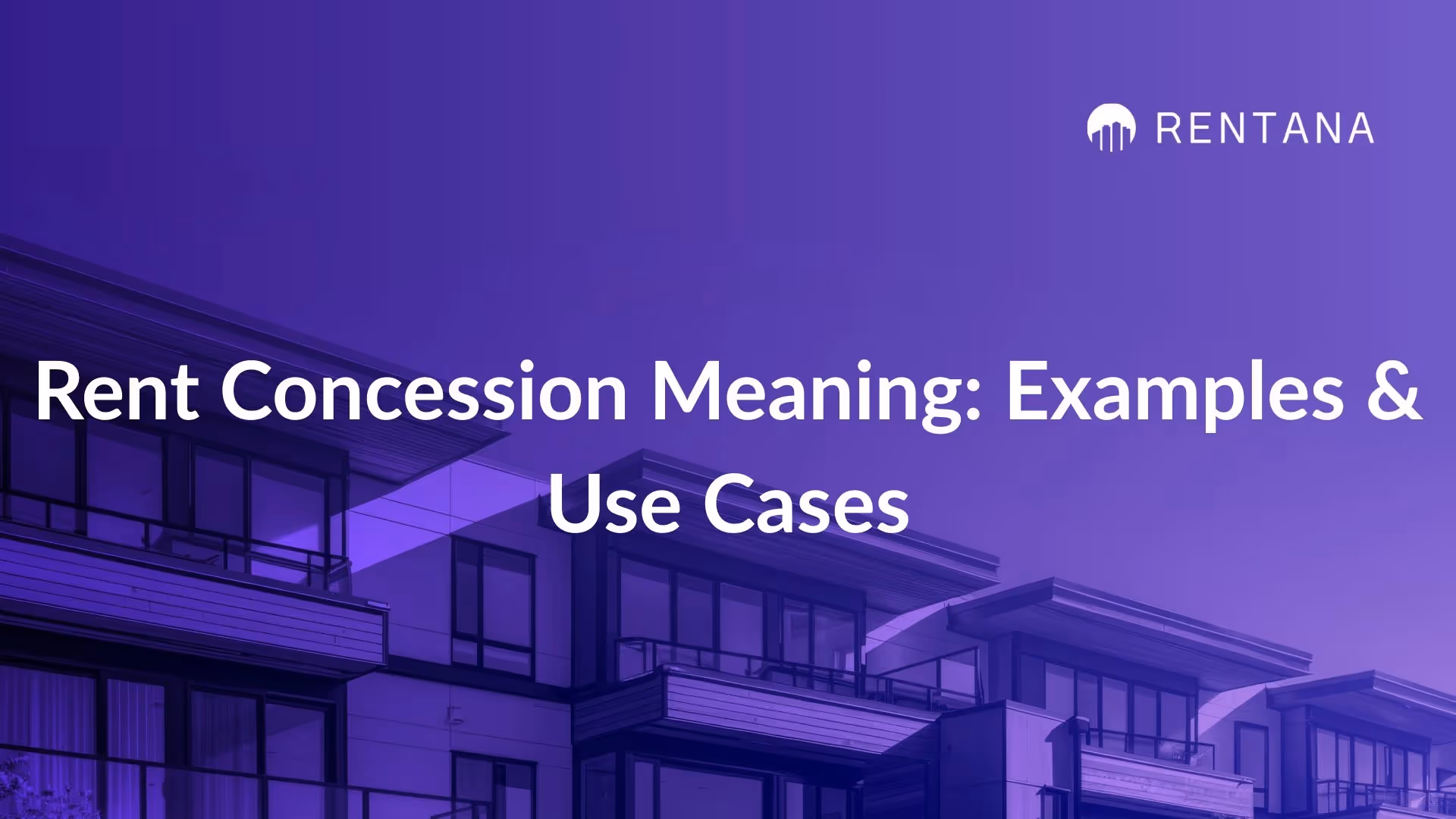 RENTANA

Rent Concession Meaning: Examples & Use Cases